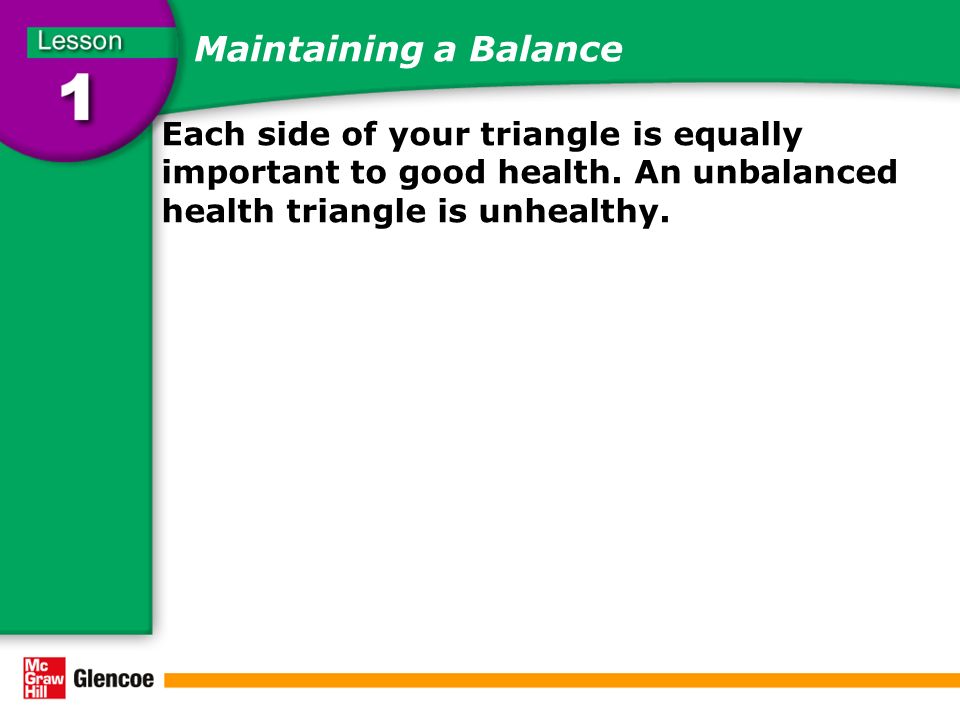 Lesson
1

Maintaining a Balance

Each side of your triangle is equally important to good health. An unbalanced health triangle is unhealthy.

Mc
Graw
Hill
Glencoe